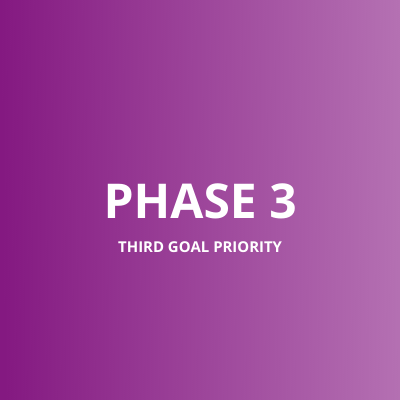 PHASE 3

THIRD GOAL PRIORITY